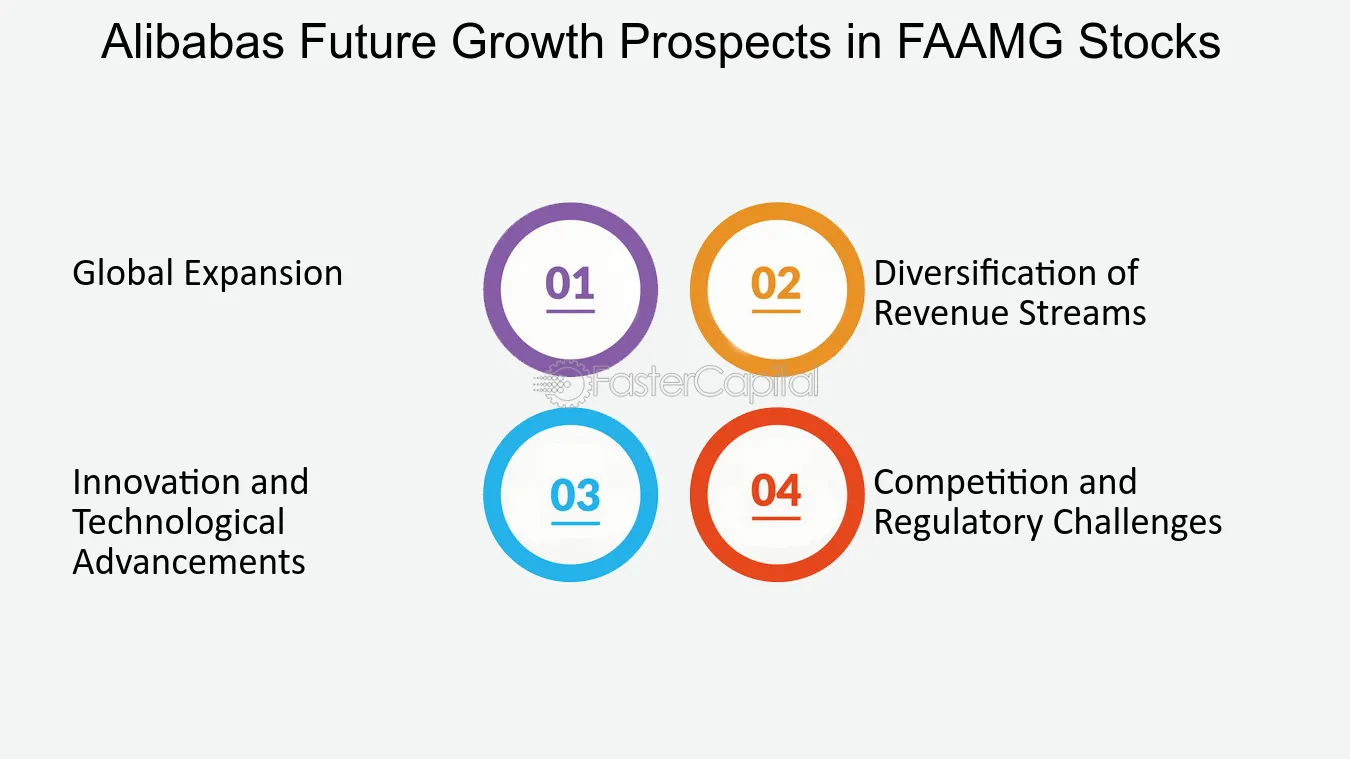 Alibabas Future Growth Prospects in FAAMG Stocks

Global Expansion

01

02

Diversification of Revenue Streams

FasterCapital

Innovation and Technological Advancements

03

04

Competition and Regulatory Challenges